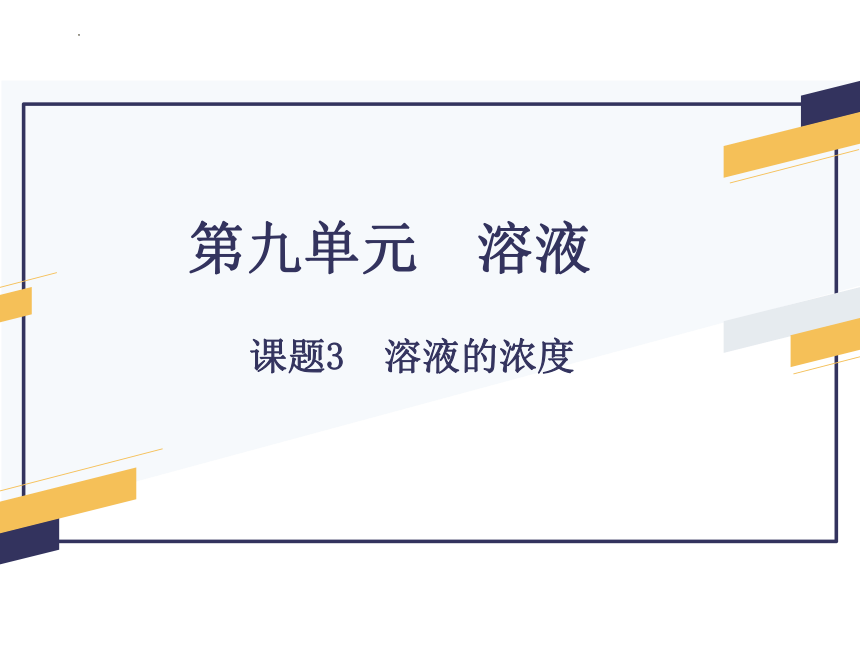 第九单元　溶液

课题3　溶液的浓度